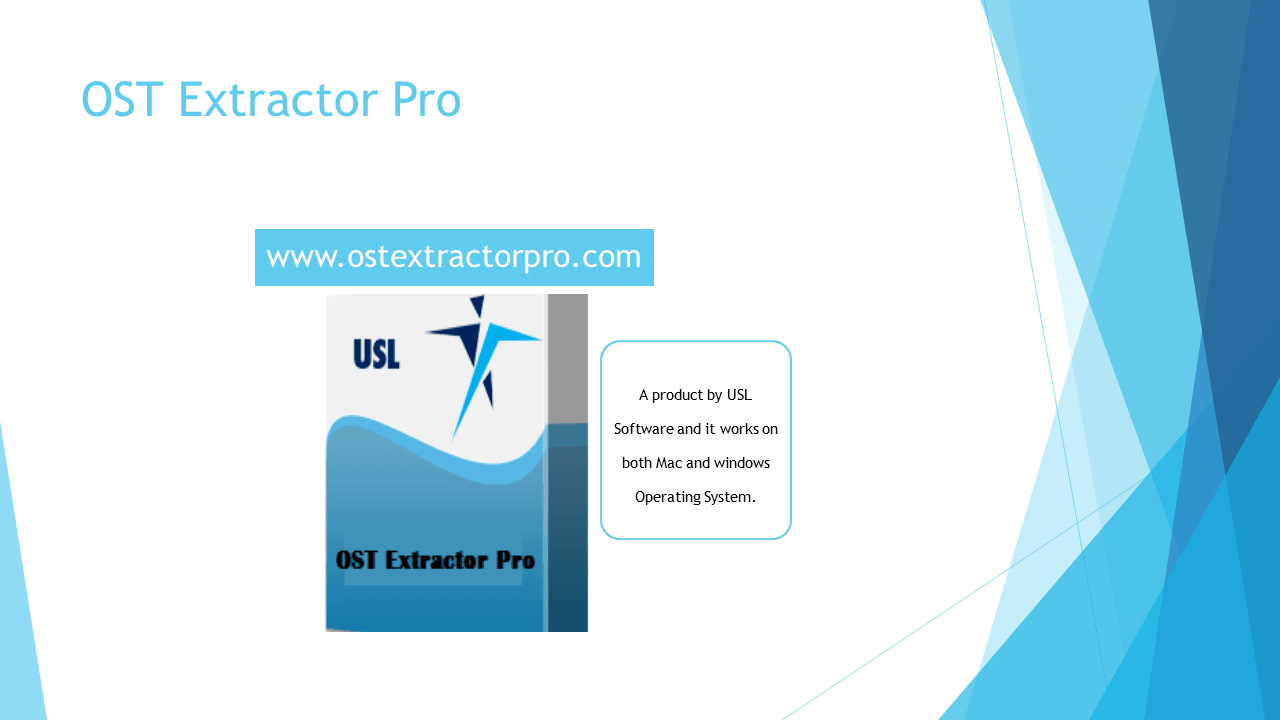 OST Extractor Pro

www.ostextractorpro.com

USL

OST Extractor Pro

A product by USL Software and it works on both Mac and windows Operating System.